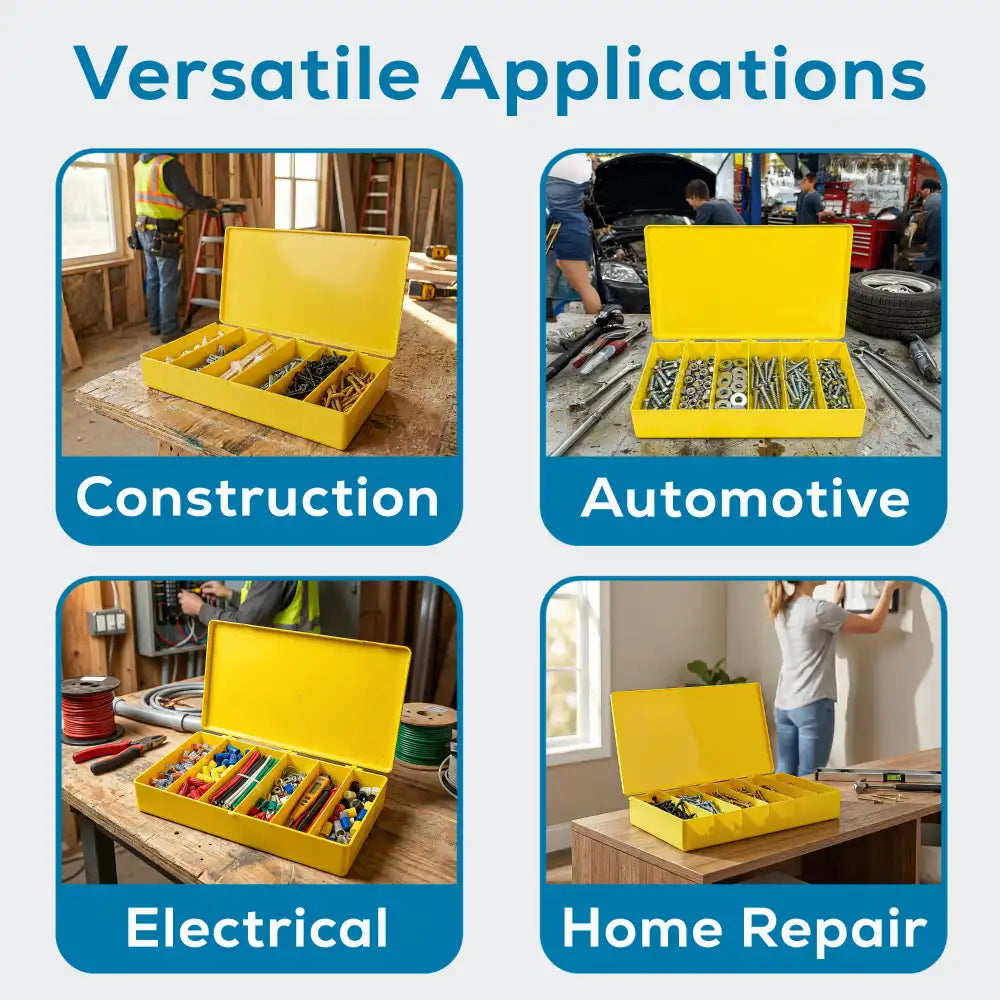 Versatile Applications

Construction

Automotive

Electrical

Home Repair